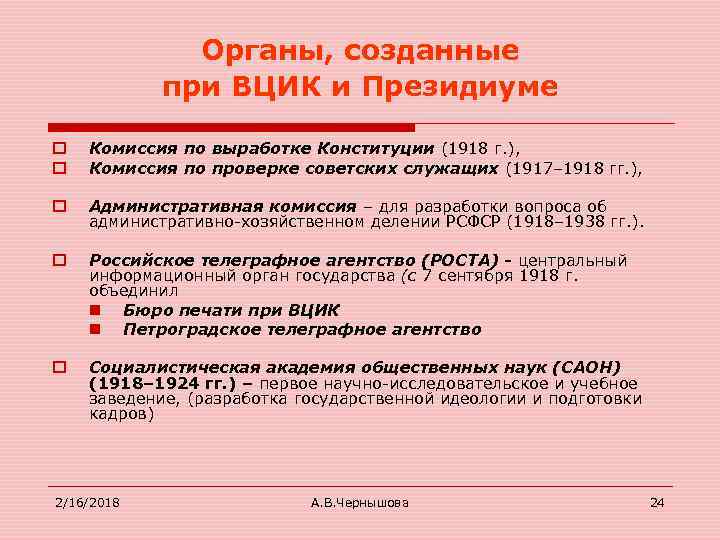 Органы, созданные при ВЦИК и Президиуме

Комиссия по выработке Конституции (1918 г.),

Комиссия по проверке советских служащих (1917–1918 гг.),

Административная комиссия – для разработки вопроса об административно-хозяйственном делении РСФСР (1918–1938 гг.).

Российское телеграфное агентство (РОСТА) - центральный информационный орган государства (с 7 сентября 1918 г. объединил

Бюро печати при ВЦИК

Петроградское телеграфное агентство

Социалистическая академия общественных наук (САОН) (1918–1924 гг.) – первое научно-исследовательское и учебное заведение, (разработка государственной идеологии и подготовки кадров)

2/16/2018

А.В.Чернышова

24